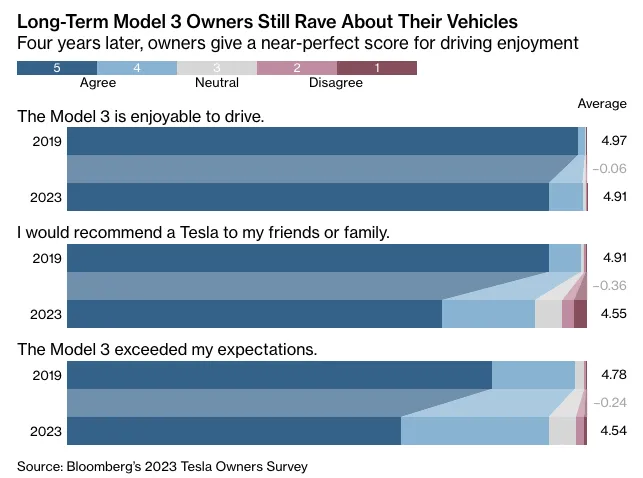 Long-Term Model 3 Owners Still Rave About Their Vehicles
Four years later, owners give a near-perfect score for driving enjoyment

5 4 3 2 1
Agree Neutral Disagree

Average

The Model 3 is enjoyable to drive.
2019 4.97
−0.06
2023 4.91

I would recommend a Tesla to my friends or family.
2019 4.91
−0.36
2023 4.55

The Model 3 exceeded my expectations.
2019 4.78
−0.24
2023 4.54

Source: Bloomberg's 2023 Tesla Owners Survey